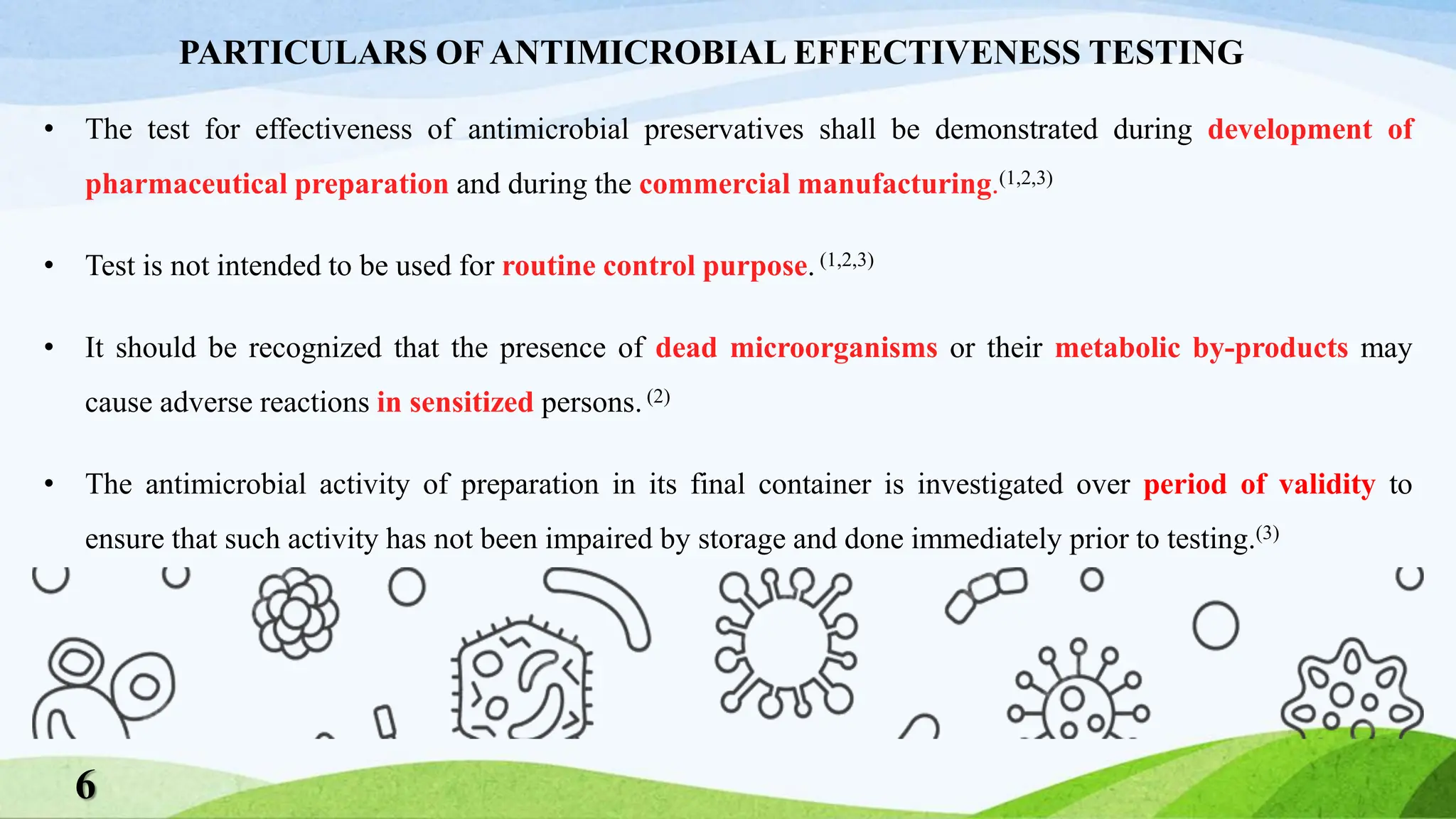 PARTICULARS OF ANTIMICROBIAL EFFECTIVENESS TESTING

• The test for effectiveness of antimicrobial preservatives shall be demonstrated during development of pharmaceutical preparation and during the commercial manufacturing.$^{(1,2,3)}$

• Test is not intended to be used for routine control purpose. $^{(1,2,3)}$

• It should be recognized that the presence of dead microorganisms or their metabolic by-products may cause adverse reactions in sensitized persons. $^{(2)}$

• The antimicrobial activity of preparation in its final container is investigated over period of validity to ensure that such activity has not been impaired by storage and done immediately prior to testing.$^{(3)}$

6